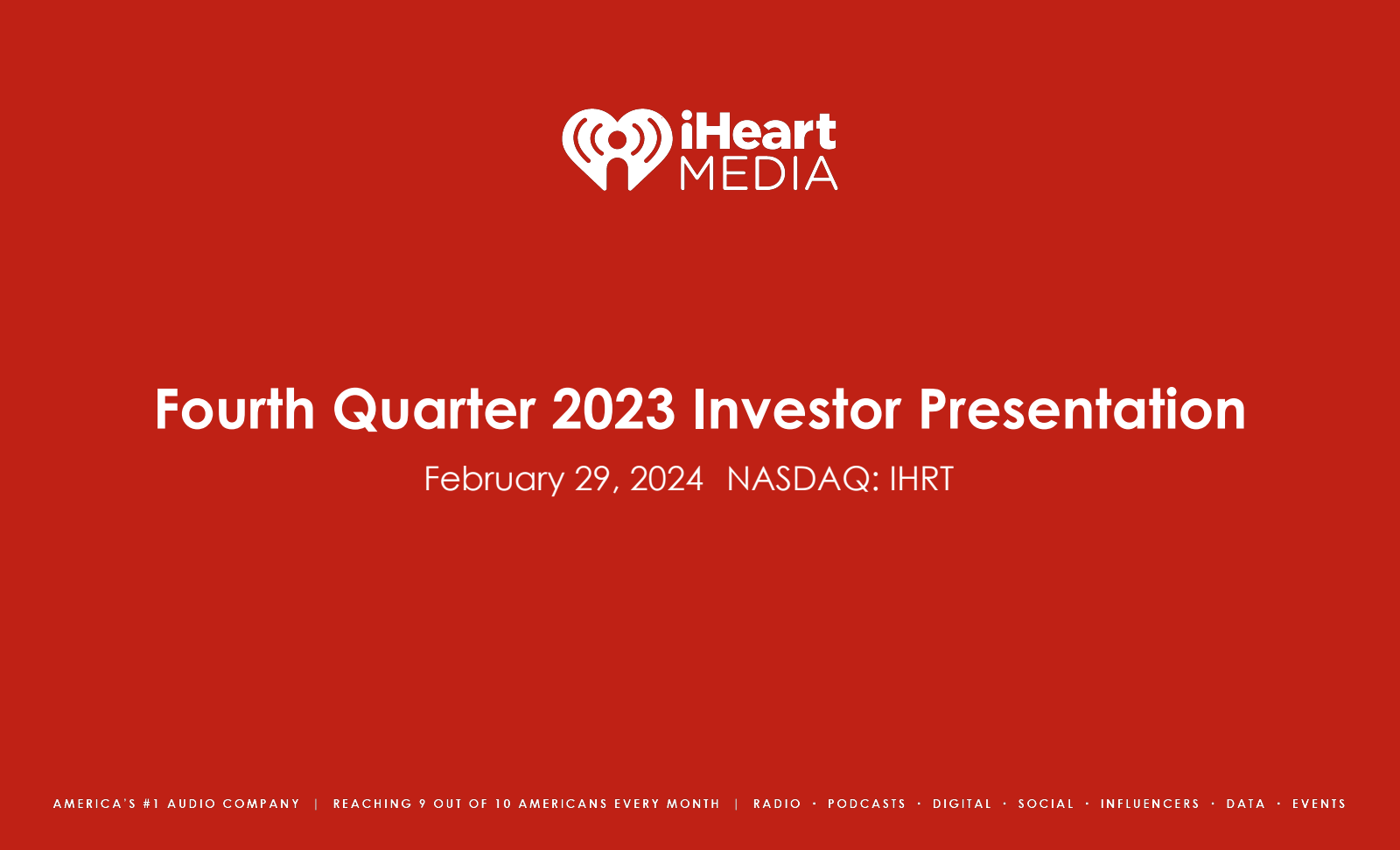 iHeart MEDIA

Fourth Quarter 2023 Investor Presentation

February 29, 2024 NASDAQ: IHRT

AMERICA'S #1 AUDIO COMPANY | REACHING 9 OUT OF 10 AMERICANS EVERY MONTH | RADIO · PODCASTS · DIGITAL · SOCIAL · INFLUENCERS · DATA · EVENTS